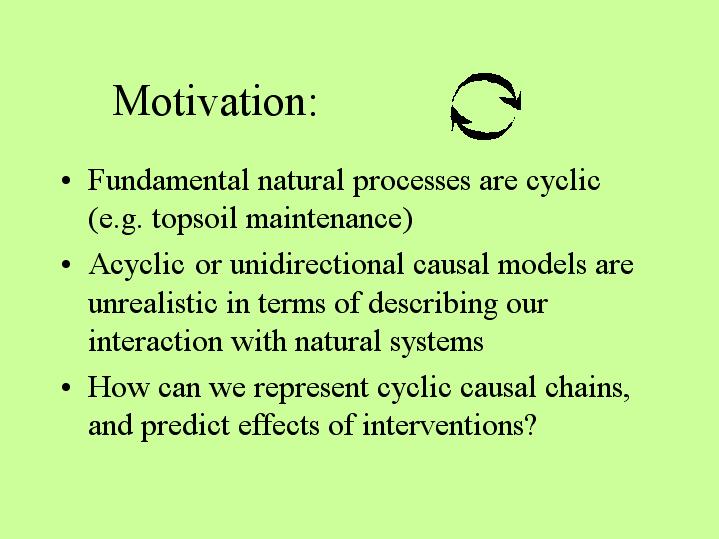 Motivation:

• Fundamental natural processes are cyclic (e.g. topsoil maintenance)

• Acyclic or unidirectional causal models are unrealistic in terms of describing our interaction with natural systems

• How can we represent cyclic causal chains, and predict effects of interventions?